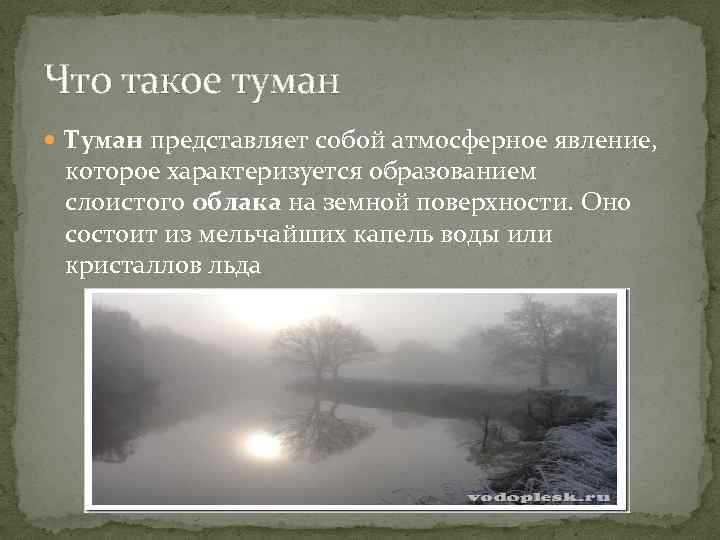 Что такое туман

Туман представляет собой атмосферное явление, которое характеризуется образованием слоистого облака на земной поверхности. Оно состоит из мельчайших капель воды или кристаллов льда

vodoplesk.ru